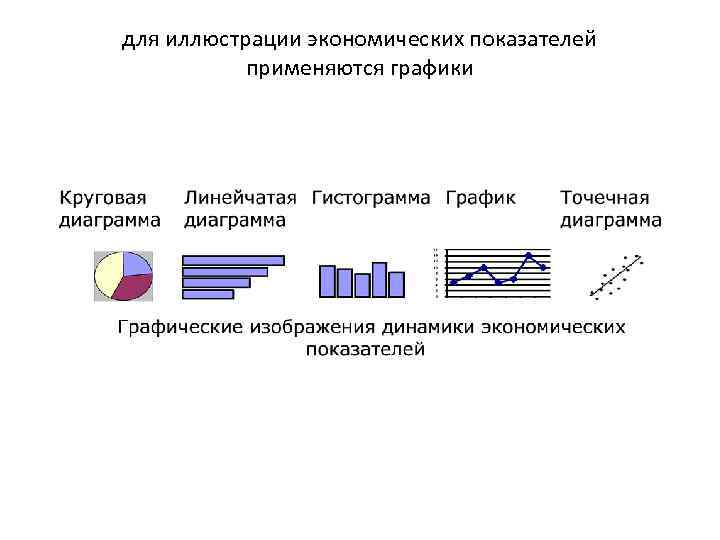 для иллюстрации экономических показателей применяются графики

Круговая диаграмма

Линейчатая диаграмма

Гистограмма

График

Точечная диаграмма

Графические изображения динамики экономических показателей